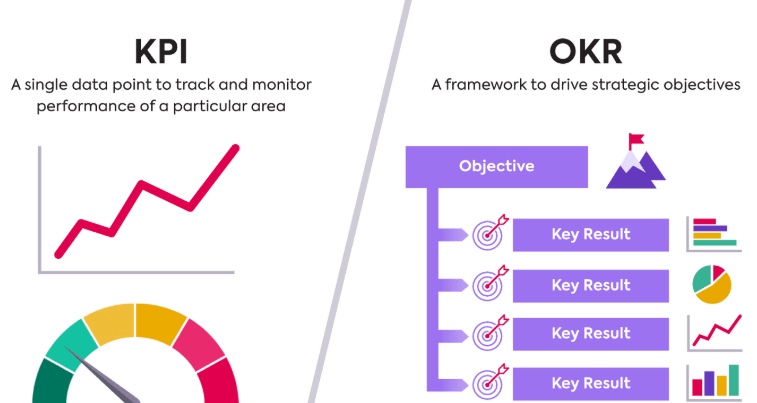 KPI
A single data point to track and monitor performance of a particular area

OKR
A framework to drive strategic objectives

Objective

Key Result

Key Result

Key Result

Key Result